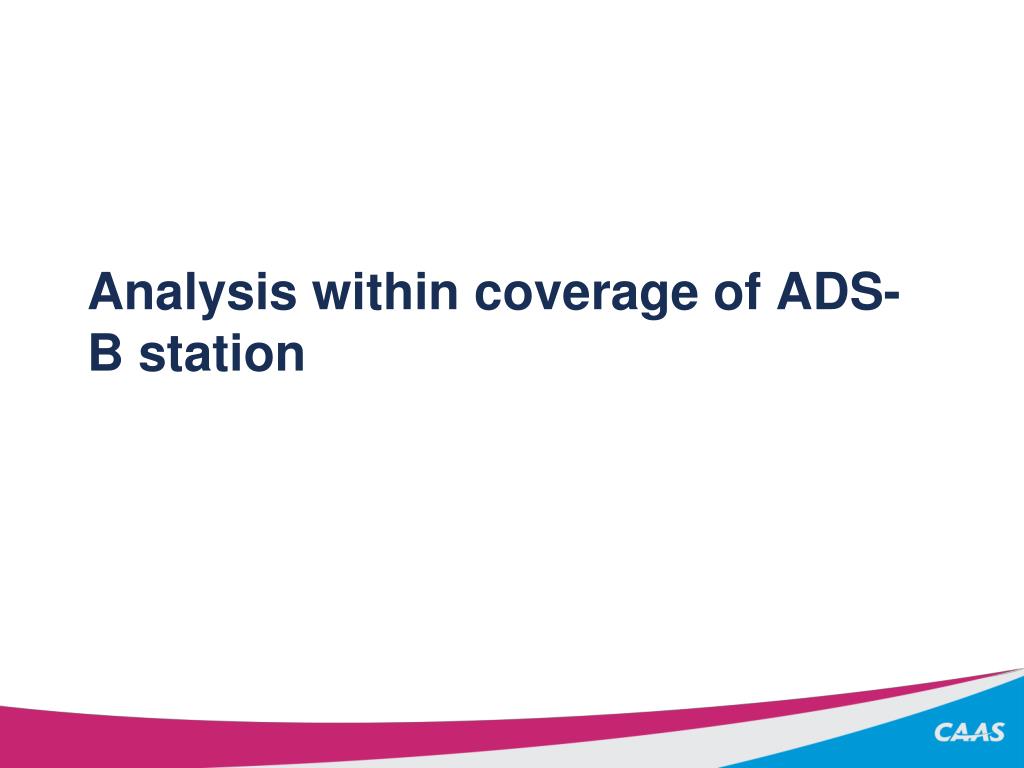 Analysis within coverage of ADS-B station

CAAS